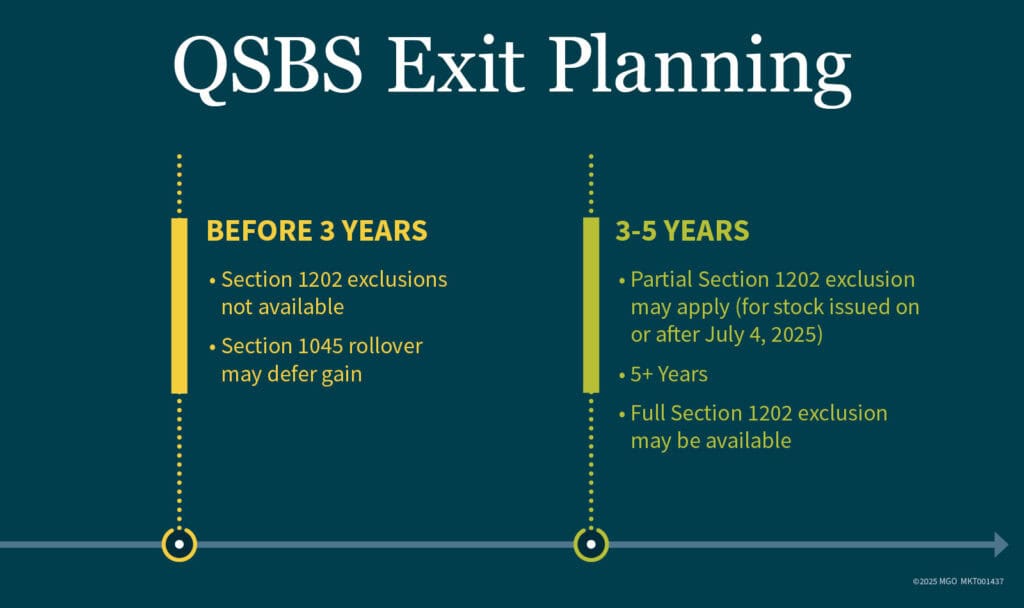 QSBS Exit Planning

BEFORE 3 YEARS

• Section 1202 exclusions not available

• Section 1045 rollover may defer gain

3-5 YEARS

• Partial Section 1202 exclusion may apply (for stock issued on or after July 4, 2025)

• 5+ Years

• Full Section 1202 exclusion may be available

©2025 MGO MKT001437